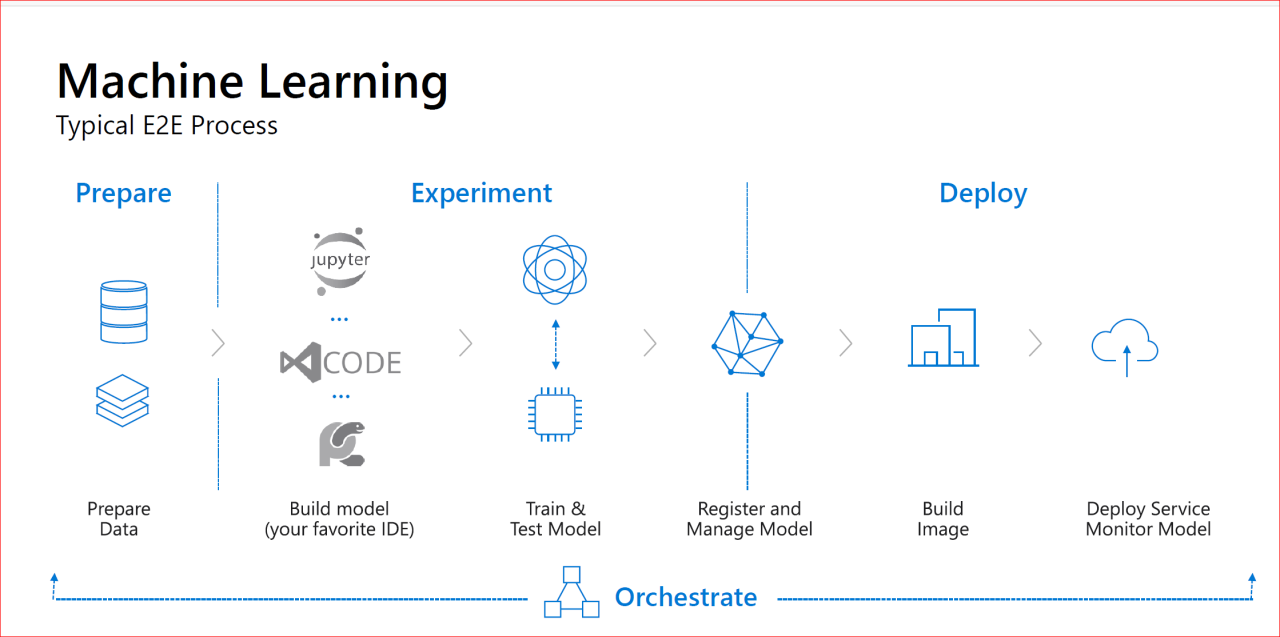 Machine Learning
Typical E2E Process

Prepare

Experiment

Deploy

jupyter

...

CODE

...

Prepare
Data

Build model
(your favorite IDE)

Train &
Test Model

Register and
Manage Model

Build
Image

Deploy Service
Monitor Model

Orchestrate